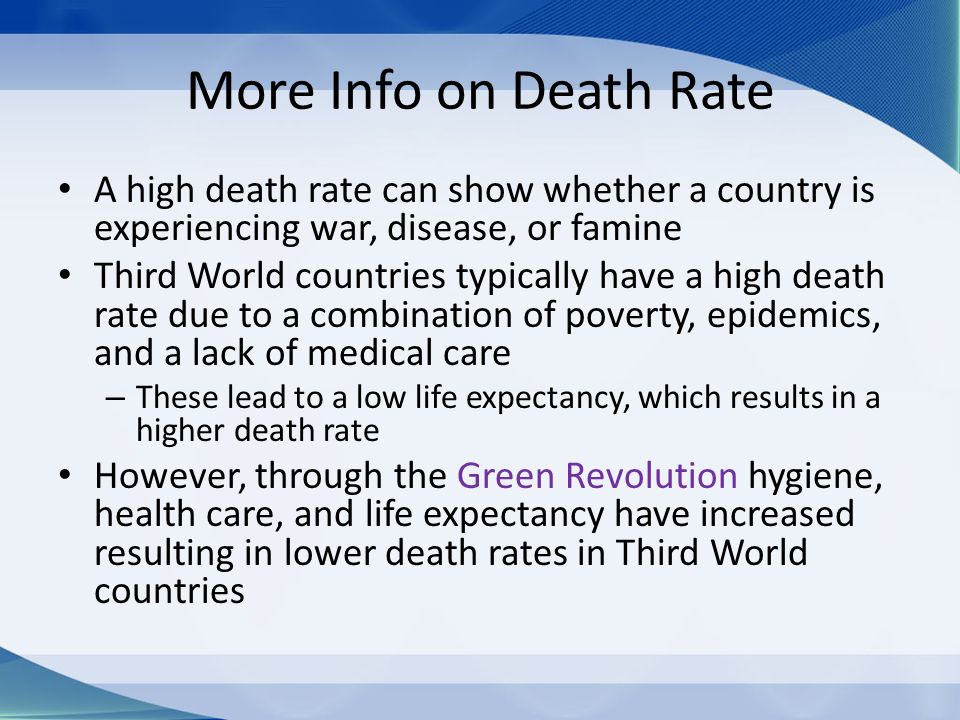 More Info on Death Rate

• A high death rate can show whether a country is experiencing war, disease, or famine
• Third World countries typically have a high death rate due to a combination of poverty, epidemics, and a lack of medical care
– These lead to a low life expectancy, which results in a higher death rate
• However, through the Green Revolution hygiene, health care, and life expectancy have increased resulting in lower death rates in Third World countries